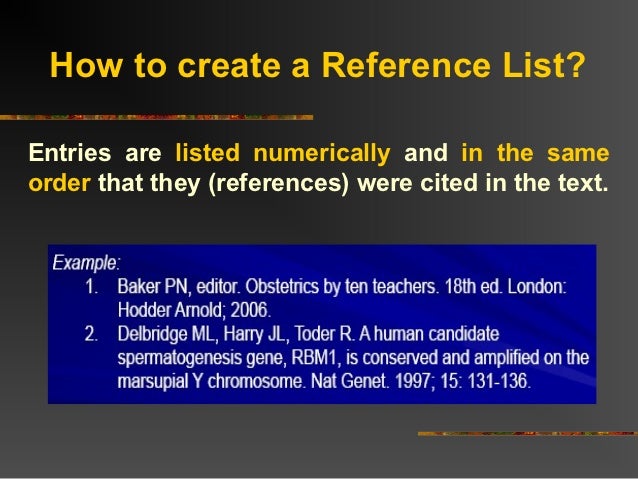 How to create a Reference List?

Entries are listed numerically and in the same order that they (references) were cited in the text.

Example:

1. Baker PN, editor. Obstetrics by ten teachers. 18th ed. London: Hodder Arnold; 2006.
2. Delbridge ML, Harry JL, Toder R. A human candidate spermatogenesis gene, RBM1, is conserved and amplified on the marsupial Y chromosome. Nat Genet. 1997; 15: 131-136.